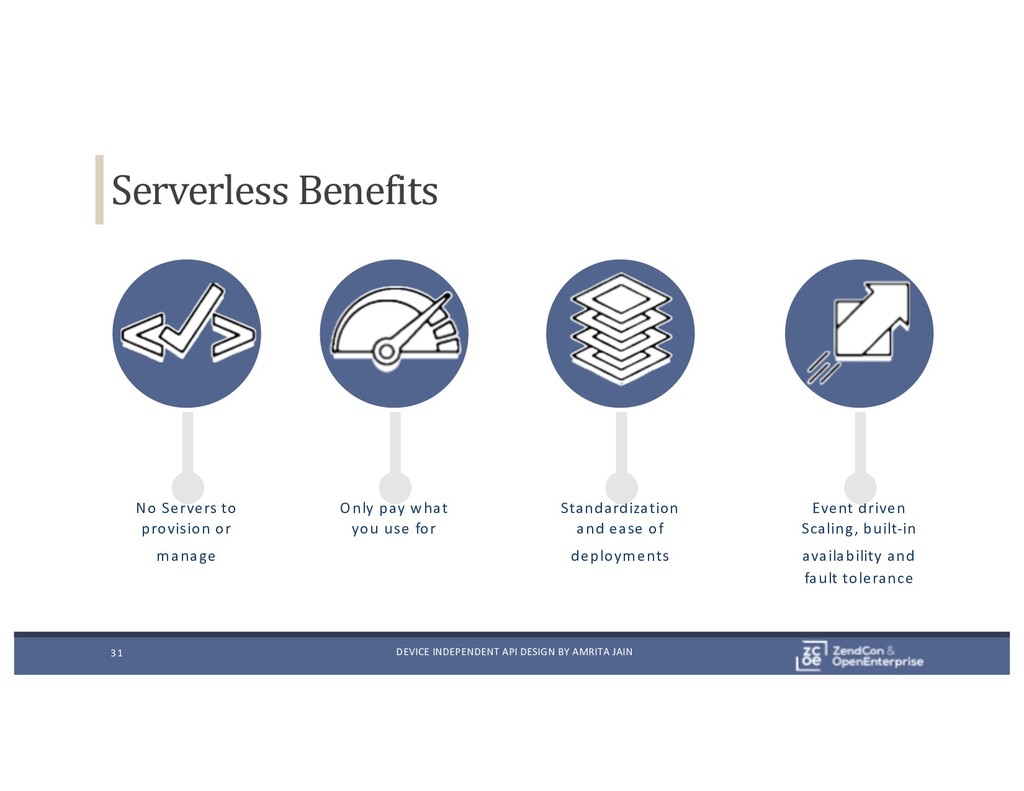 Serverless Benefits

No Servers to provision or manage

Only pay what you use for

Standardization and ease of deployments

Event driven Scaling, built-in availability and fault tolerance

31

DEVICE INDEPENDENT API DESIGN BY AMRITA JAIN

ZC OE ZendCon & OpenEnterprise